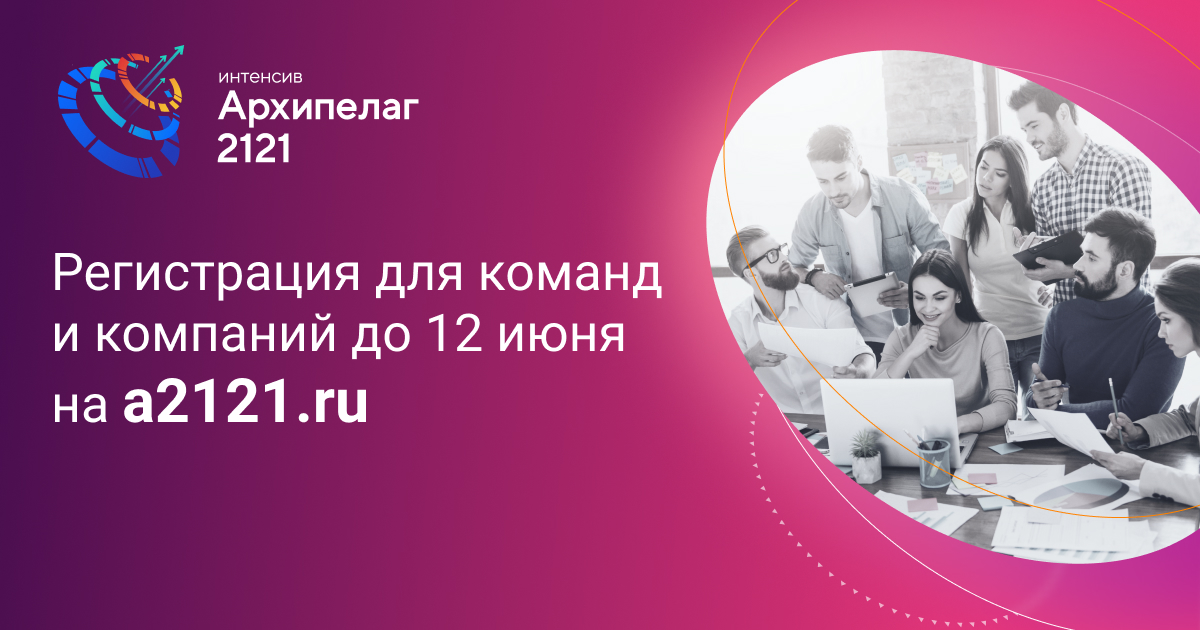 интенсив
Архипелаг
2121

Регистрация для команд и компаний до 12 июня на a2121.ru